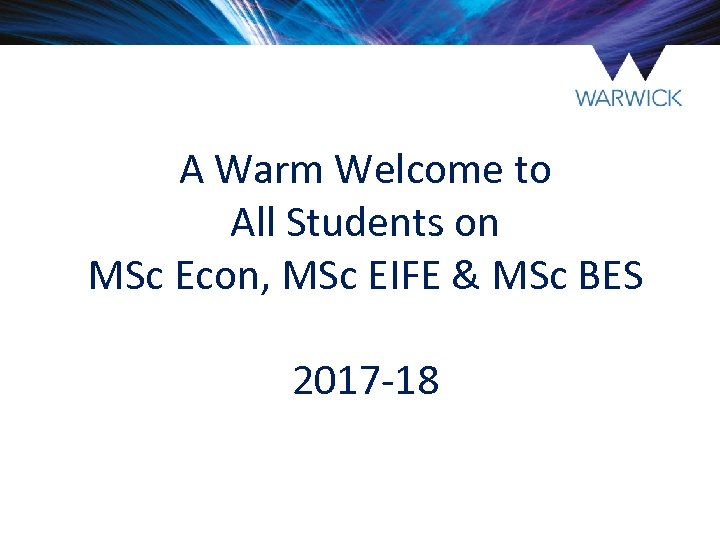 WARWICK

A Warm Welcome to
All Students on
MSc Econ, MSc EIFE & MSc BES

2017-18